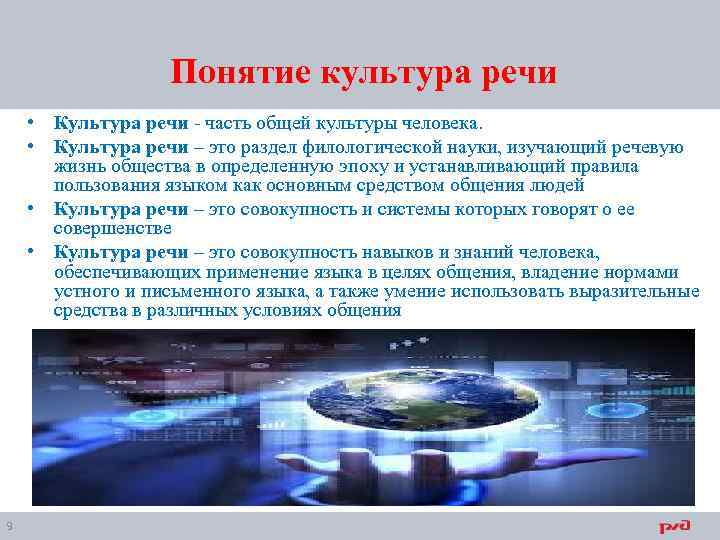 Понятие культура речи

• Культура речи - часть общей культуры человека.
• Культура речи – это раздел филологической науки, изучающий речевую жизнь общества в определенную эпоху и устанавливающий правила пользования языком как основным средством общения людей
• Культура речи – это совокупность и системы которых говорят о ее совершенстве
• Культура речи – это совокупность навыков и знаний человека, обеспечивающих применение языка в целях общения, владение нормами устного и письменного языка, а также умение использовать выразительные средства в различных условиях общения

9

РЖД